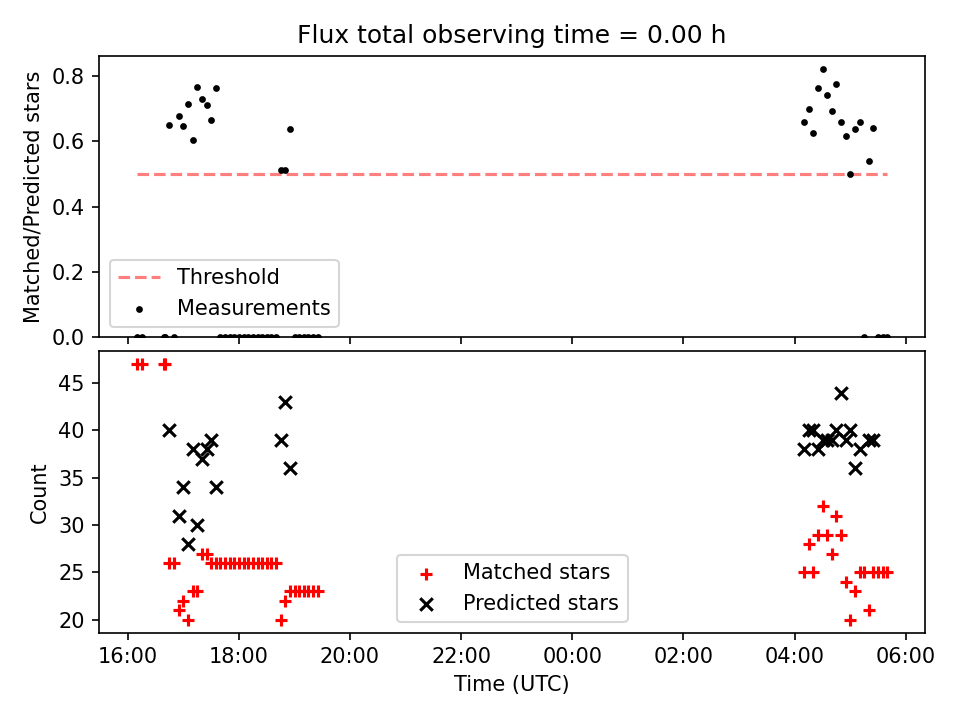 Flux total observing time = 0.00 h

Matched/Predicted stars

0.8
0.6
0.4
0.2
0.0

Threshold
Measurements

Count

45
40
35
30
25
20

Matched stars
Predicted stars

16:00
18:00
20:00
22:00
00:00
02:00
04:00
06:00

Time (UTC)